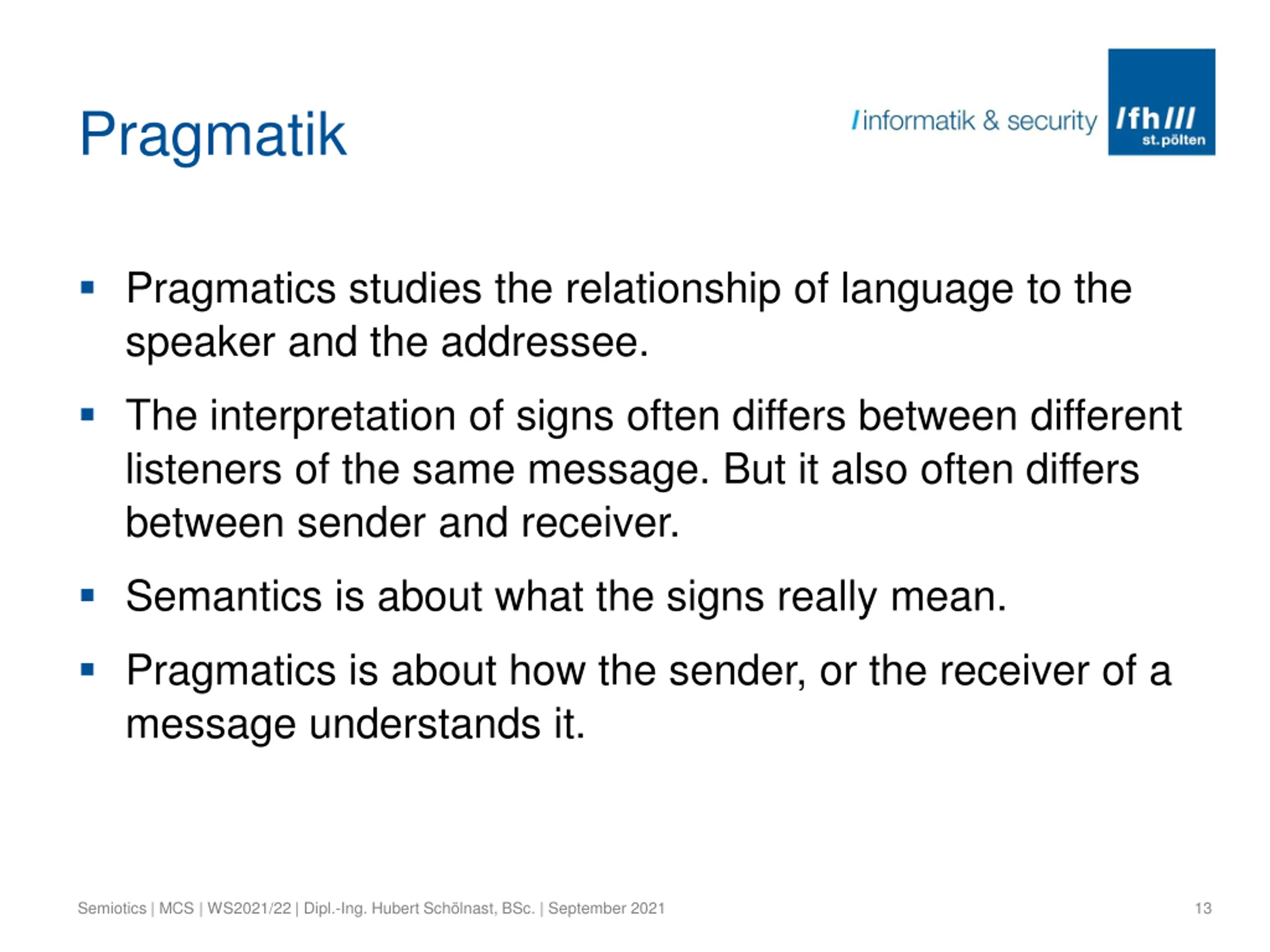 Pragmatik

/informatik & security

/fh///
st.pölten

▪ Pragmatics studies the relationship of language to the speaker and the addressee.

▪ The interpretation of signs often differs between different listeners of the same message. But it also often differs between sender and receiver.

▪ Semantics is about what the signs really mean.

▪ Pragmatics is about how the sender, or the receiver of a message understands it.

Semiotics | MCS | WS2021/22 | Dipl.-Ing. Hubert Schölnast, BSc. | September 2021

13